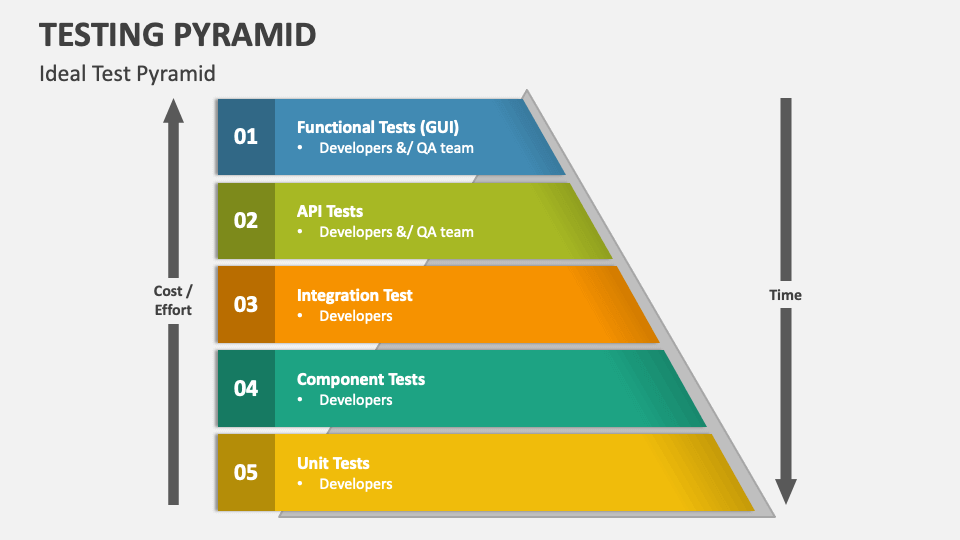 TESTING PYRAMID

Ideal Test Pyramid

Cost / Effort

01 Functional Tests (GUI)
• Developers &/ QA team

02 API Tests
• Developers &/ QA team

03 Integration Test
• Developers

04 Component Tests
• Developers

05 Unit Tests
• Developers

Time